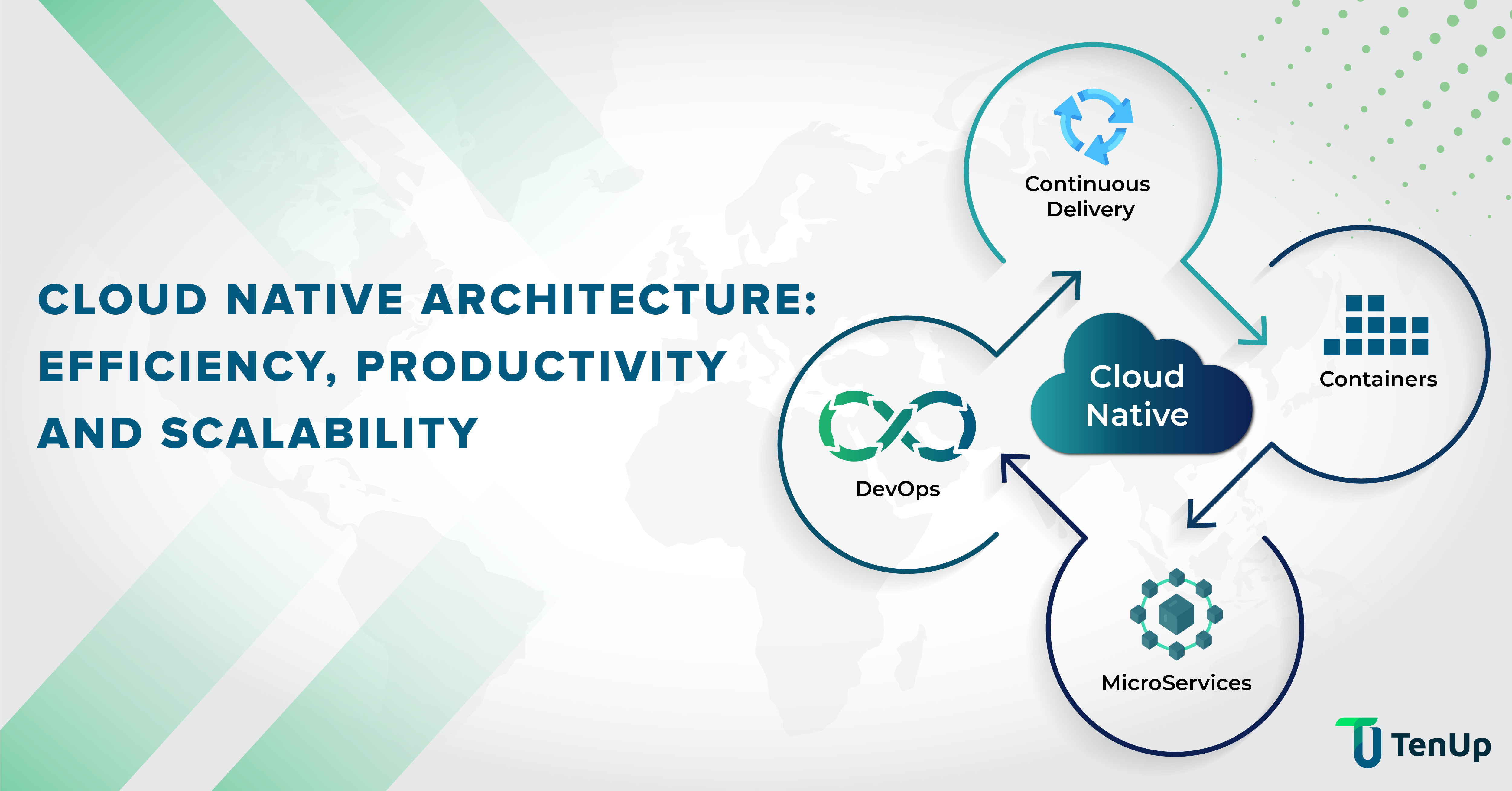 CLOUD NATIVE ARCHITECTURE: EFFICIENCY, PRODUCTIVITY AND SCALABILITY

Continuous Delivery

Containers

Cloud Native

DevOps

MicroServices

TenUp